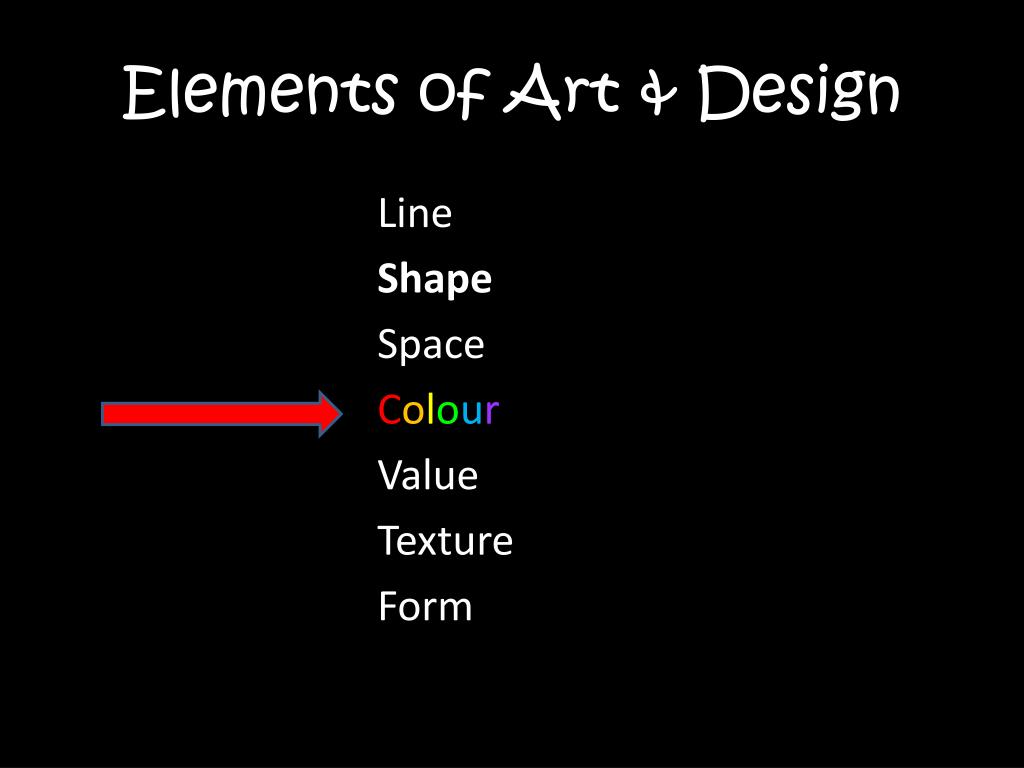 Elements of Art & Design

Line
Shape
Space
Colour
Value
Texture
Form